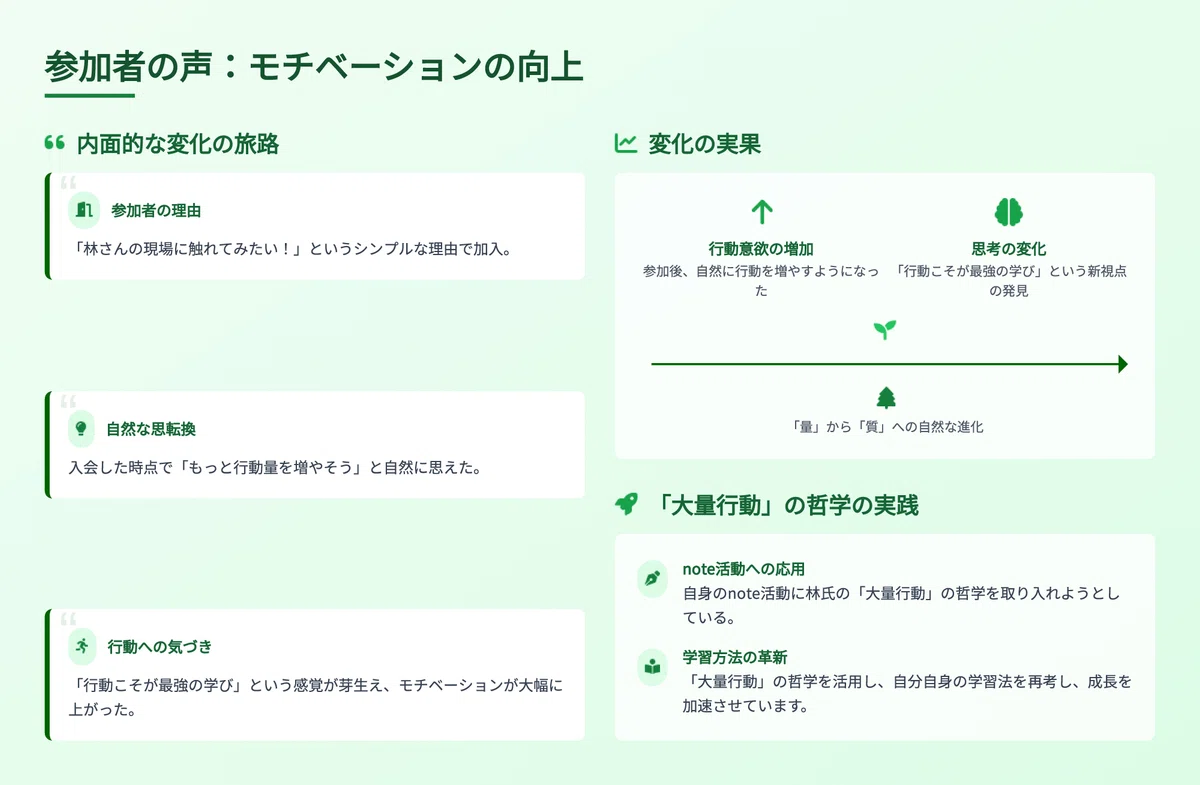 参加者の声：モチベーションの向上

内面的な変化の旅路

参加者の理由
「林さんの現場に触れてみたい！」というシンプルな理由で加入。

自然な思転換
入会した時点で「もっと行動量を増やそう」と自然に思えた。

行動への気づき
「行動こそが最強の学び」という感覚が芽生え、モチベーションが大幅に上がった。

変化の実果

行動意欲の増加
参加後、自然に行動を増やすようになった

思考の変化
「行動こそが最強の学び」という新視点の発見

「量」から「質」への自然な進化

「大量行動」の哲学の実践

note活動への応用
自身のnote活動に林氏の「大量行動」の哲学を取り入れようとしている。

学習方法の革新
「大量行動」の哲学を活用し、自分自身の学習法を再考し、成長を加速させています。